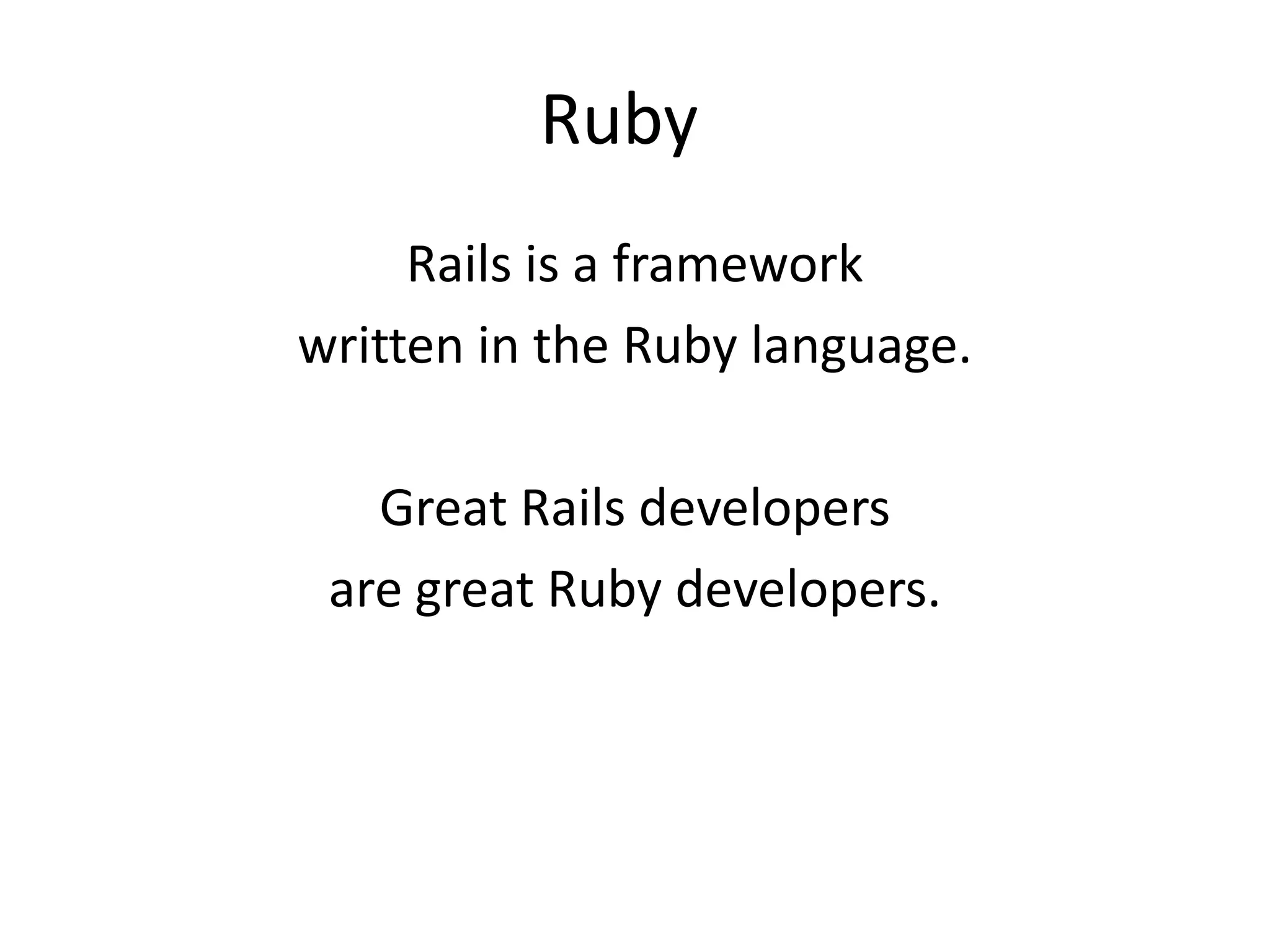 Ruby

Rails is a framework
written in the Ruby language.

Great Rails developers
are great Ruby developers.